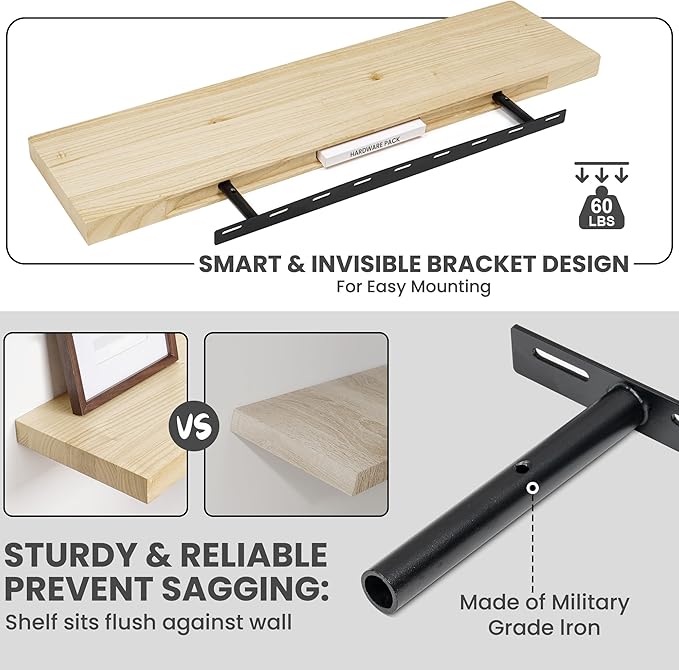 HARDWARE PACK

60 LBS

SMART & INVISIBLE BRACKET DESIGN
For Easy Mounting

VS

STURDY & RELIABLE PREVENT SAGGING:
Shelf sits flush against wall

Made of Military Grade Iron